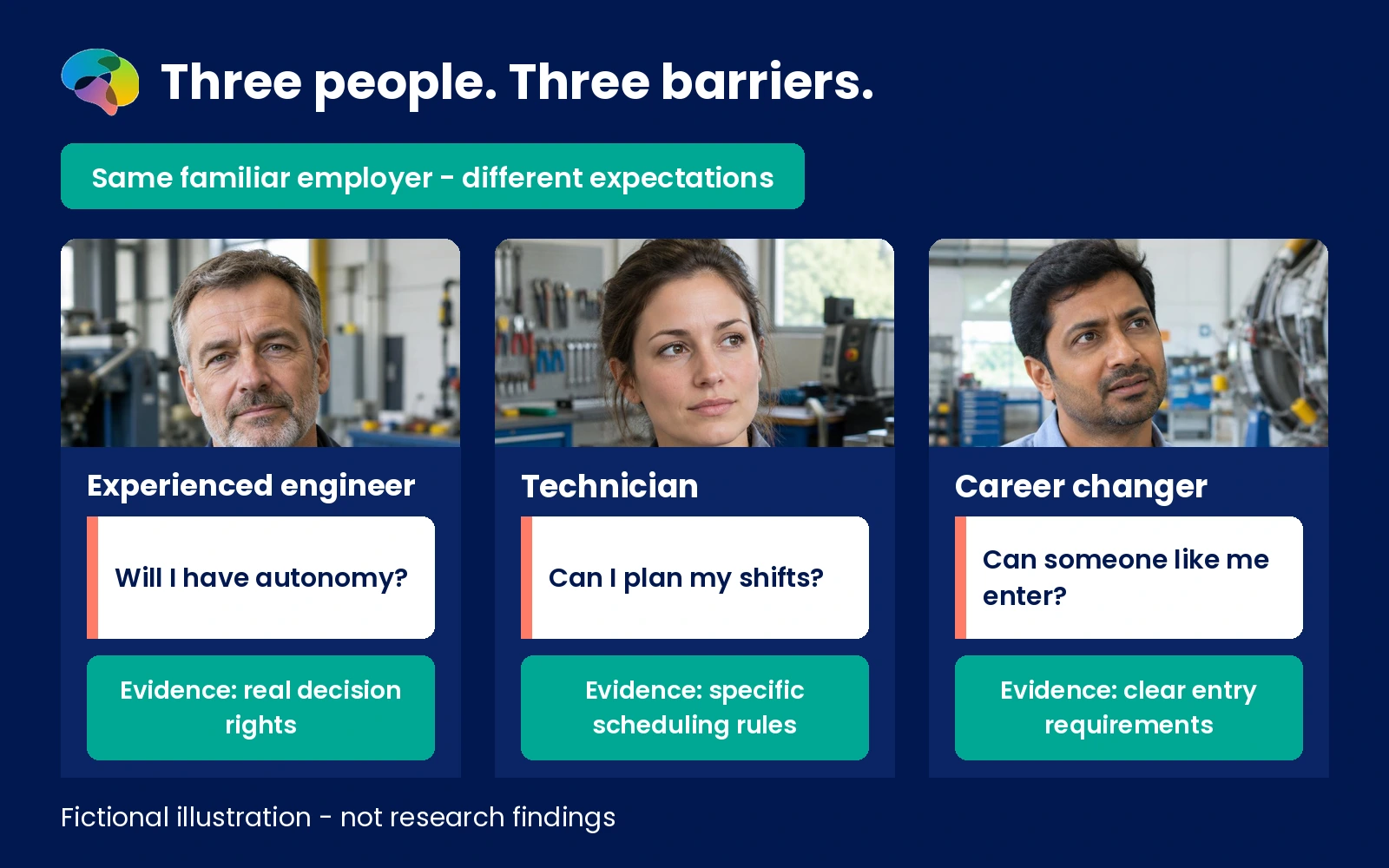 Three people. Three barriers.

Same familiar employer - different expectations

Experienced engineer

Will I have autonomy?

Evidence: real decision rights

Technician

Can I plan my shifts?

Evidence: specific scheduling rules

Career changer

Can someone like me enter?

Evidence: clear entry requirements

Fictional illustration - not research findings